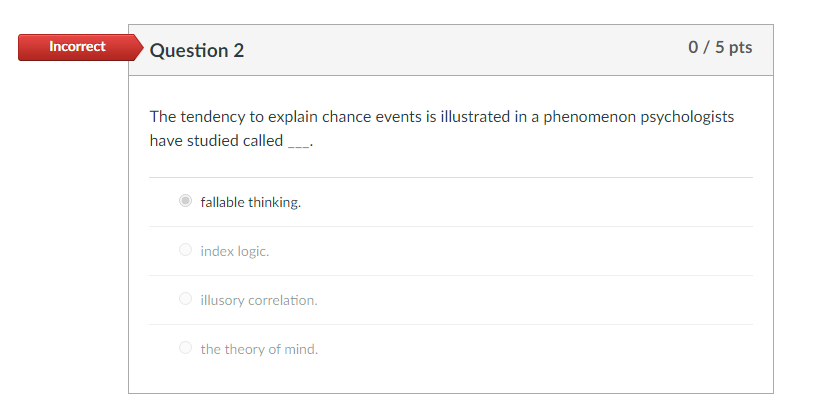 Incorrect

Question 2

0 / 5 pts

The tendency to explain chance events is illustrated in a phenomenon psychologists have studied called ___.

fallable thinking.

index logic.

illusory correlation.

the theory of mind.